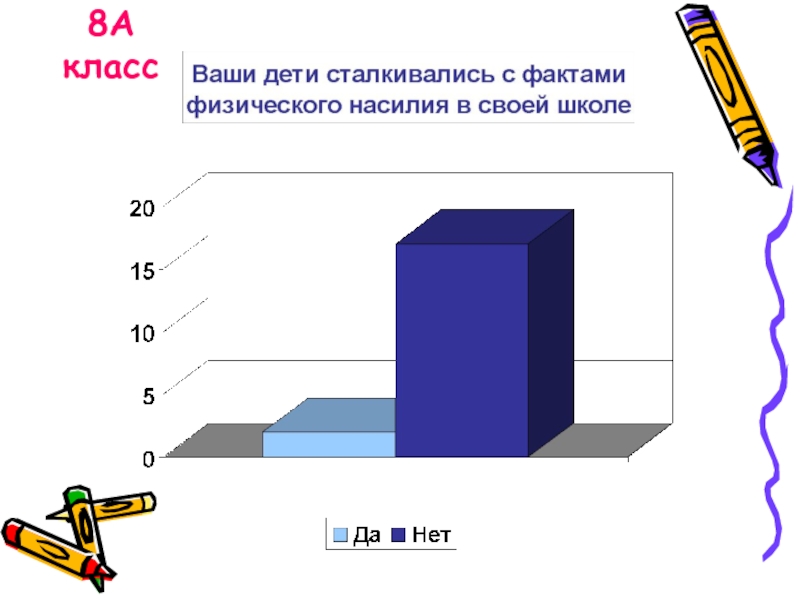 8А класс

Ваши дети сталкивались с фактами физического насилия в своей школе

20
15
10
5
0

Да
Нет